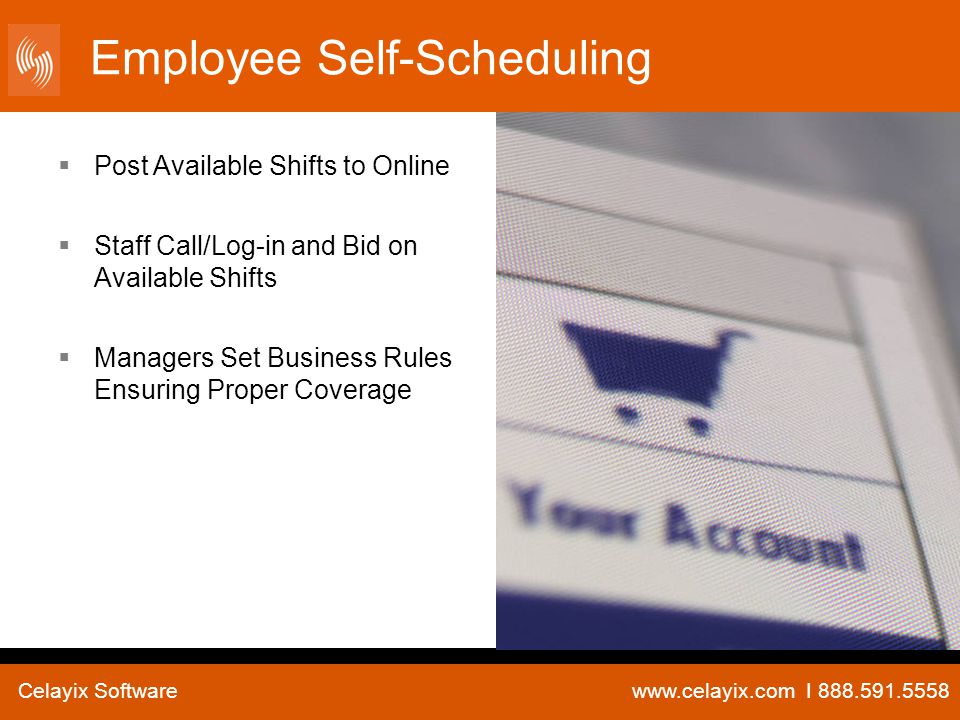 Employee Self-Scheduling

▪ Post Available Shifts to Online

▪ Staff Call/Log-in and Bid on Available Shifts

▪ Managers Set Business Rules Ensuring Proper Coverage

Your Account

Celayix Software

www.celayix.com I 888.591.5558